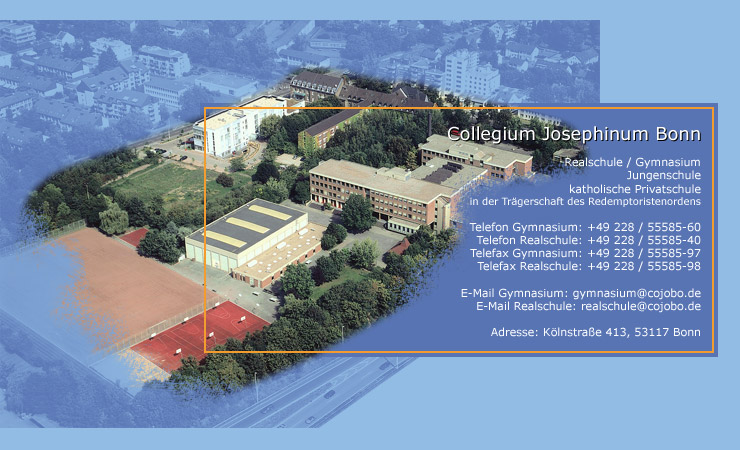 Collegium Josephinum Bonn

Realschule / Gymnasium
Jungenschule
katholische Privatschule
in der Trägerschaft des Redemptoristenordens

Telefon Gymnasium: +49 228 / 55585-60
Telefon Realschule: +49 228 / 55585-40
Telefax Gymnasium: +49 228 / 55585-97
Telefax Realschule: +49 228 / 55585-98

E-Mail Gymnasium: gymnasium@cojobo.de
E-Mail Realschule: realschule@cojobo.de

Adresse: Kölnstraße 413, 53117 Bonn